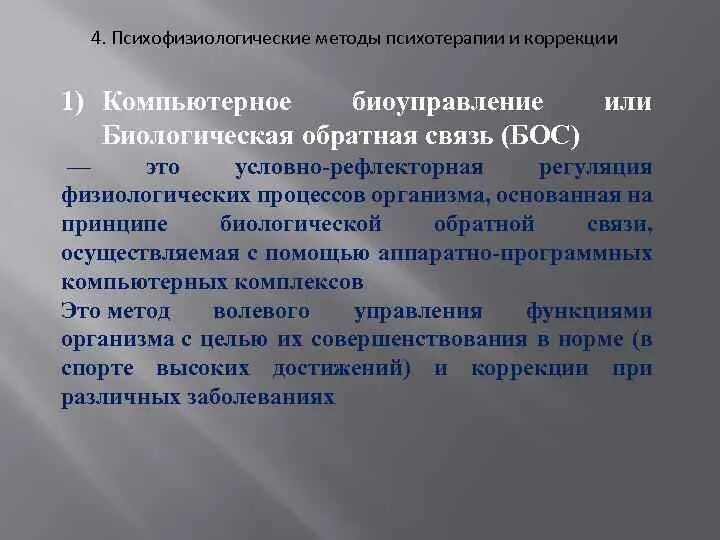 4. Психофизиологические методы психотерапии и коррекции

1) Компьютерное биоуправление или Биологическая обратная связь (БОС)

— это условно-рефлекторная регуляция физиологических процессов организма, основанная на принципе биологической обратной связи, осуществляемая с помощью аппаратно-программных компьютерных комплексов

Это метод волевого управления функциями организма с целью их совершенствования в норме (в спорте высоких достижений) и коррекции при различных заболеваниях